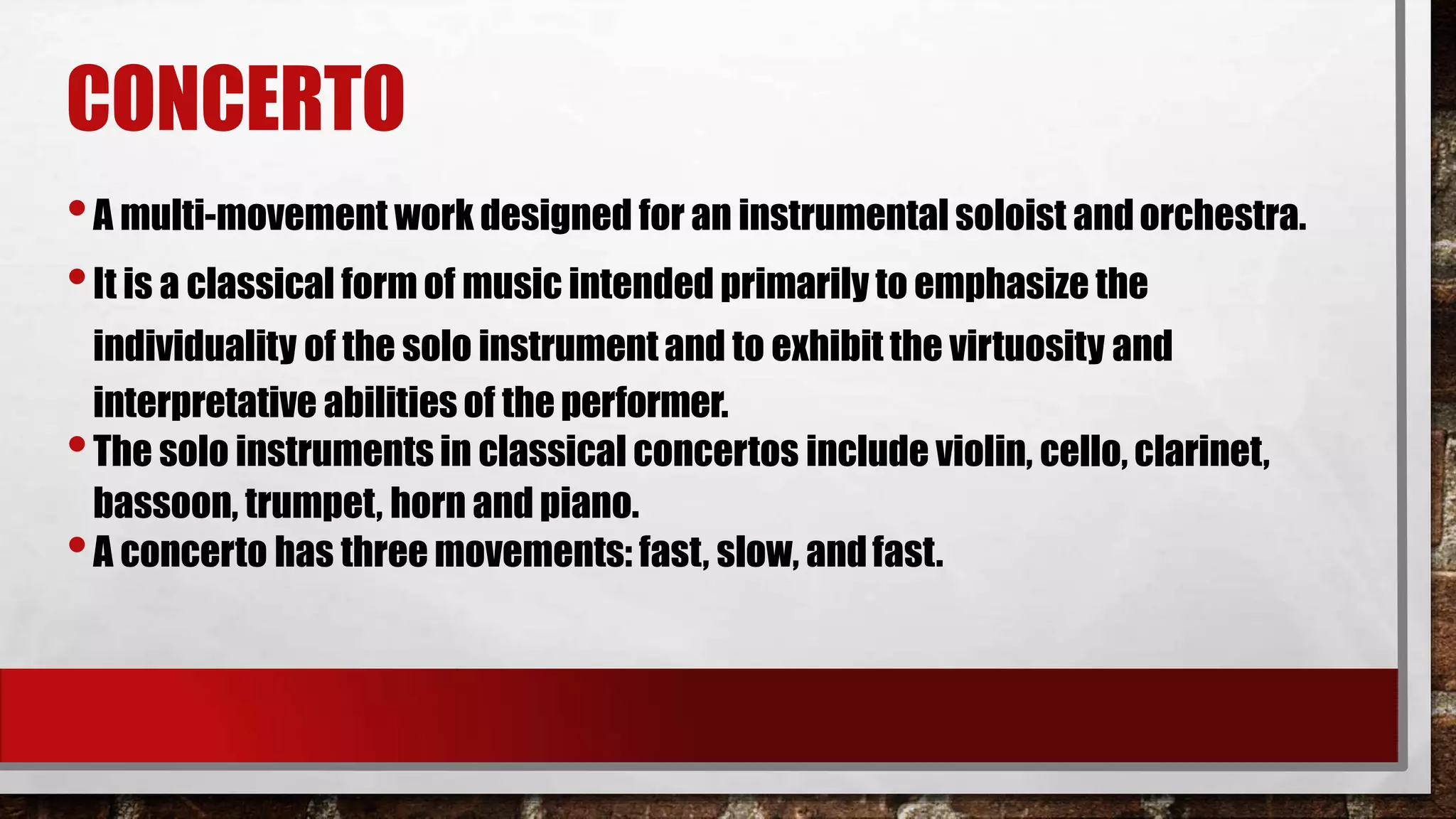 CONCERTO

• A multi-movement work designed for an instrumental soloist and orchestra.

• It is a classical form of music intended primarily to emphasize the individuality of the solo instrument and to exhibit the virtuosity and interpretative abilities of the performer.

• The solo instruments in classical concertos include violin, cello, clarinet, bassoon, trumpet, horn and piano.

• A concerto has three movements: fast, slow, and fast.